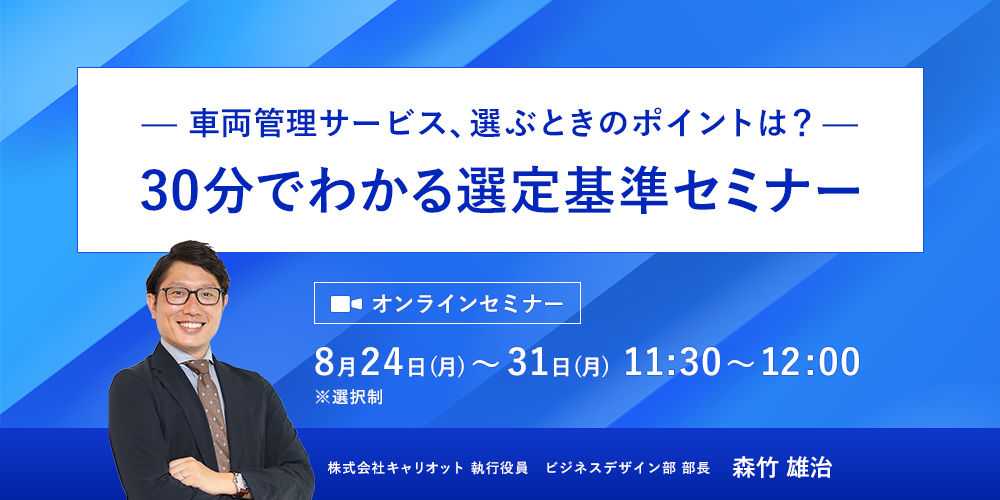 — 車両管理サービス、選ぶときのポイントは？ —

30分でわかる選定基準セミナー

オンラインセミナー

8月24日(月) ～ 31日(月) 11:30～12:00

※選択制

株式会社キャリオット 執行役員 ビジネスデザイン部 部長 森竹 雄治